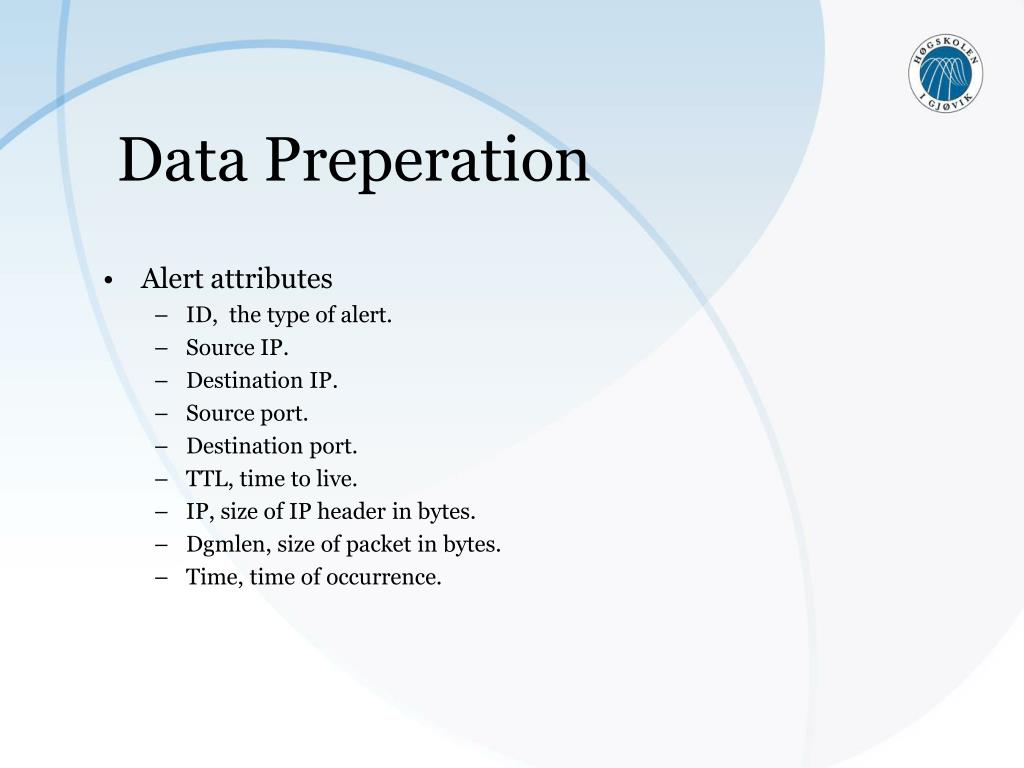 HØGSKOLEN I GJØVIK

Data Preperation

• Alert attributes
– ID, the type of alert.
– Source IP.
– Destination IP.
– Source port.
– Destination port.
– TTL, time to live.
– IP, size of IP header in bytes.
– Dgmlen, size of packet in bytes.
– Time, time of occurrence.